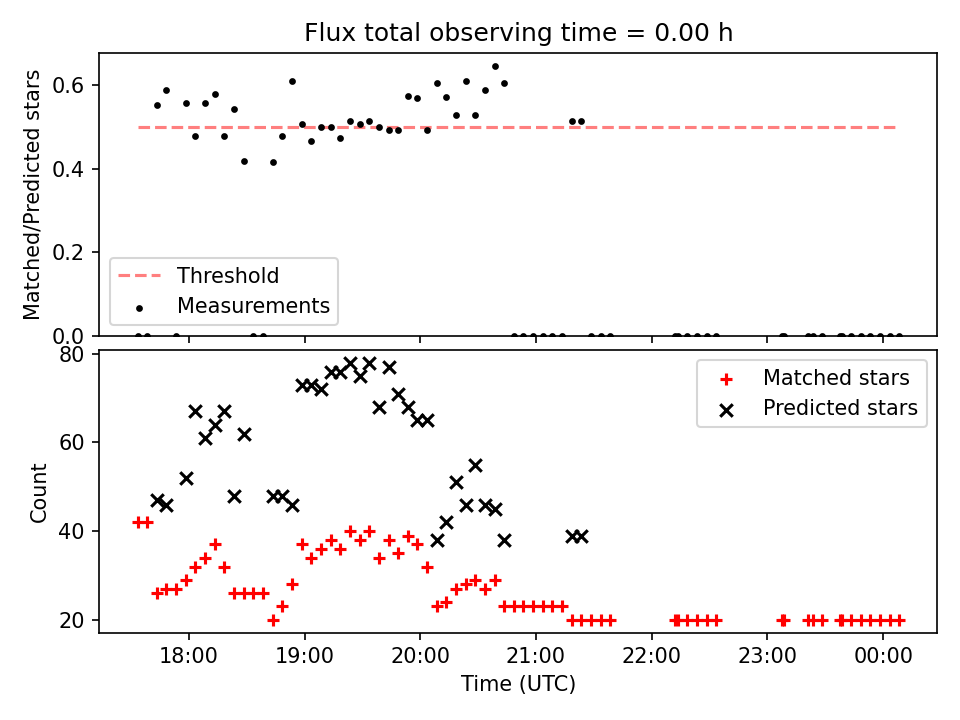 Flux total observing time = 0.00 h

Matched/Predicted stars

0.6
0.4
0.2
0.0

Threshold
Measurements

Count

80
60
40
20

Matched stars
Predicted stars

18:00
19:00
20:00
21:00
22:00
23:00
00:00

Time (UTC)